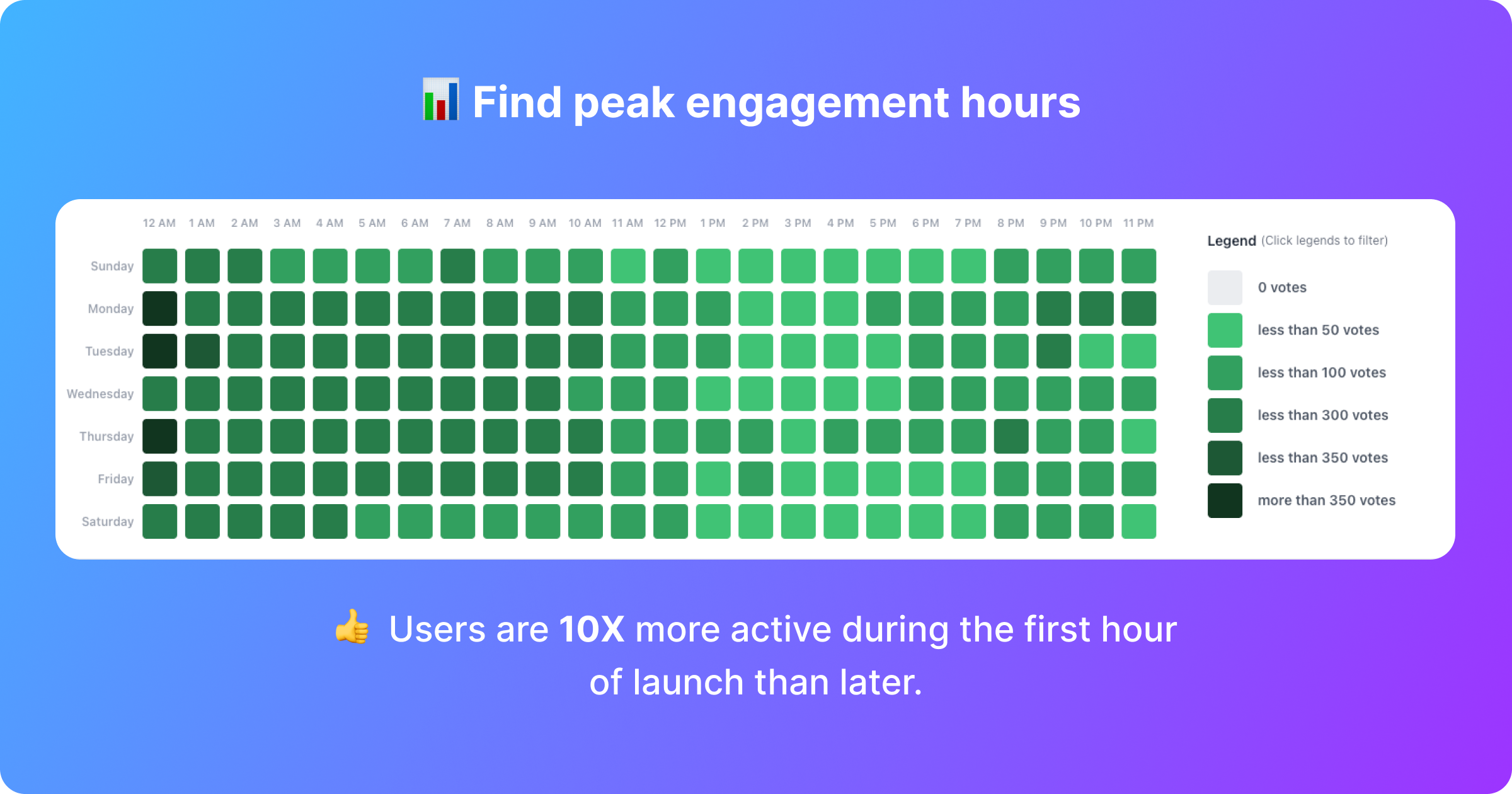 📊 Find peak engagement hours

12 AM 1 AM 2 AM 3 AM 4 AM 5 AM 6 AM 7 AM 8 AM 9 AM 10 AM 11 AM 12 PM 1 PM 2 PM 3 PM 4 PM 5 PM 6 PM 7 PM 8 PM 9 PM 10 PM 11 PM

Sunday
Monday
Tuesday
Wednesday
Thursday
Friday
Saturday

Legend (Click legends to filter)

0 votes
less than 50 votes
less than 100 votes
less than 300 votes
less than 350 votes
more than 350 votes

👍 Users are 10X more active during the first hour of launch than later.